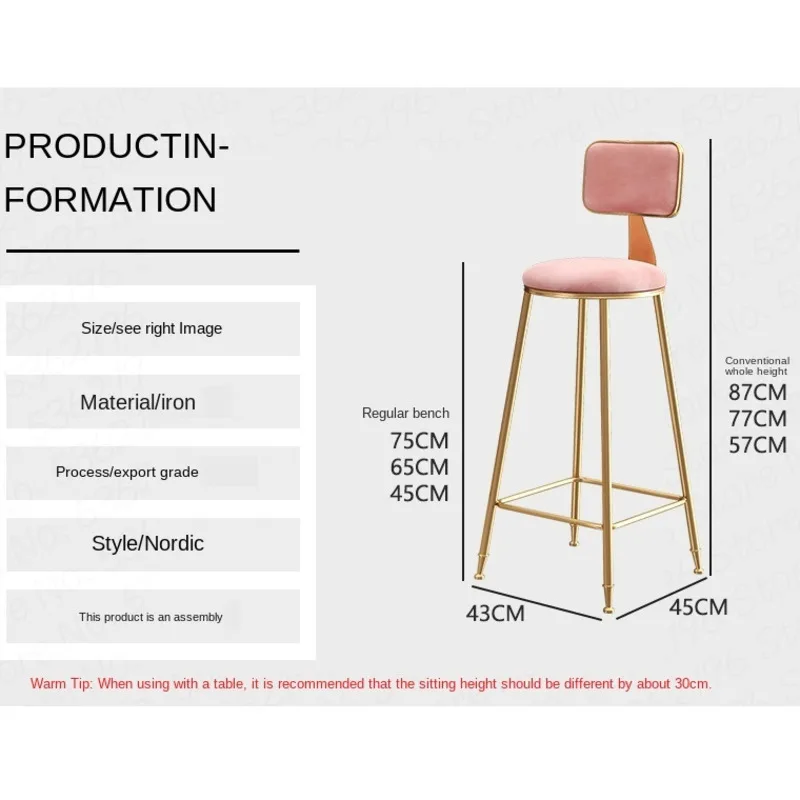 PRODUCTIN-
FORMATION

Size/see right Image

Material/iron

Process/export grade

Style/Nordic

This product is an assembly

Regular bench
75CM
65CM
45CM

Conventional whole height
87CM
77CM
57CM

43CM

45CM

Warm Tip: When using with a table, it is recommended that the sitting height should be different by about 30cm.